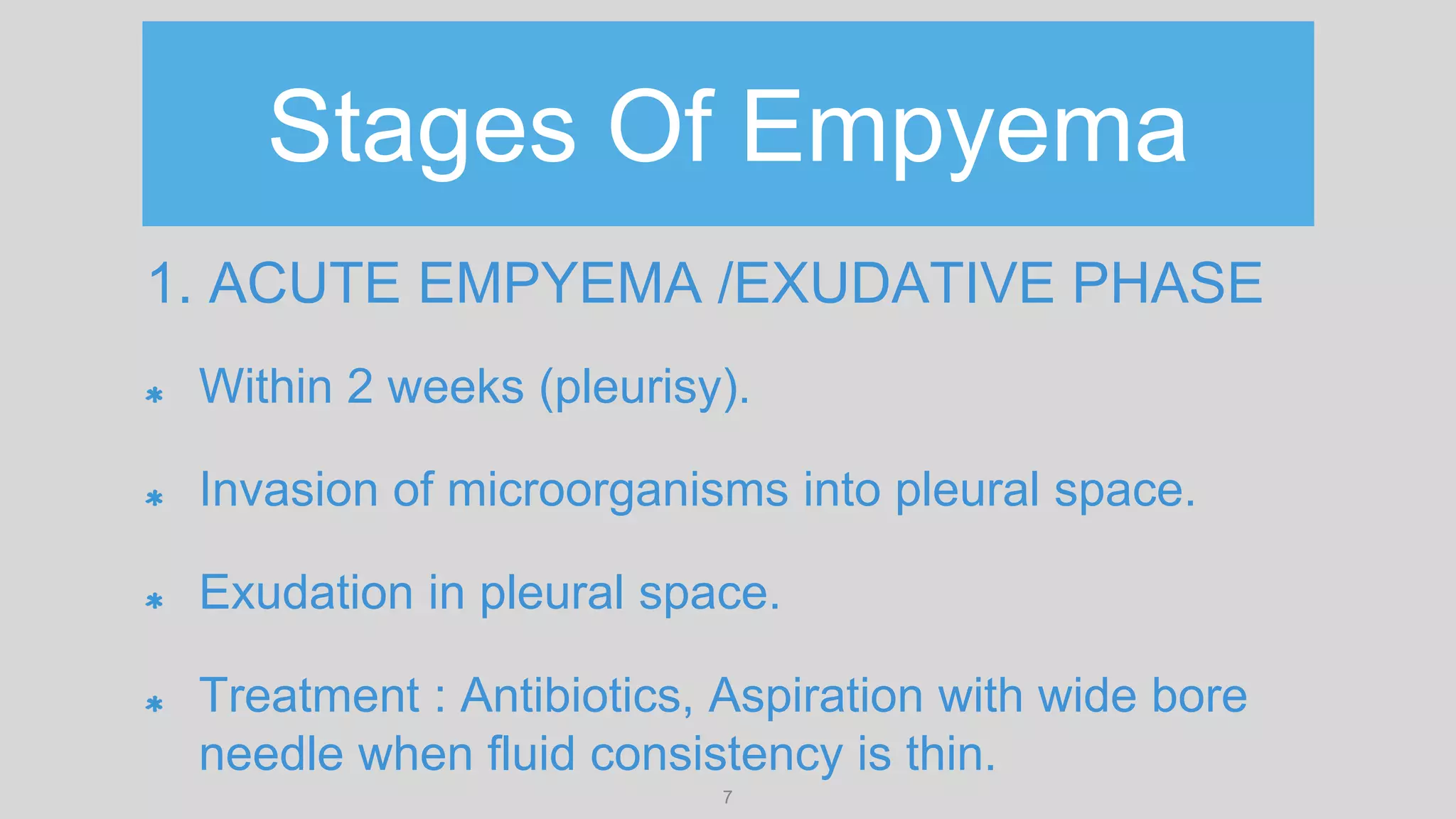 Stages Of Empyema

1. ACUTE EMPYEMA /EXUDATIVE PHASE

* Within 2 weeks (pleurisy).

* Invasion of microorganisms into pleural space.

* Exudation in pleural space.

* Treatment : Antibiotics, Aspiration with wide bore needle when fluid consistency is thin.

7